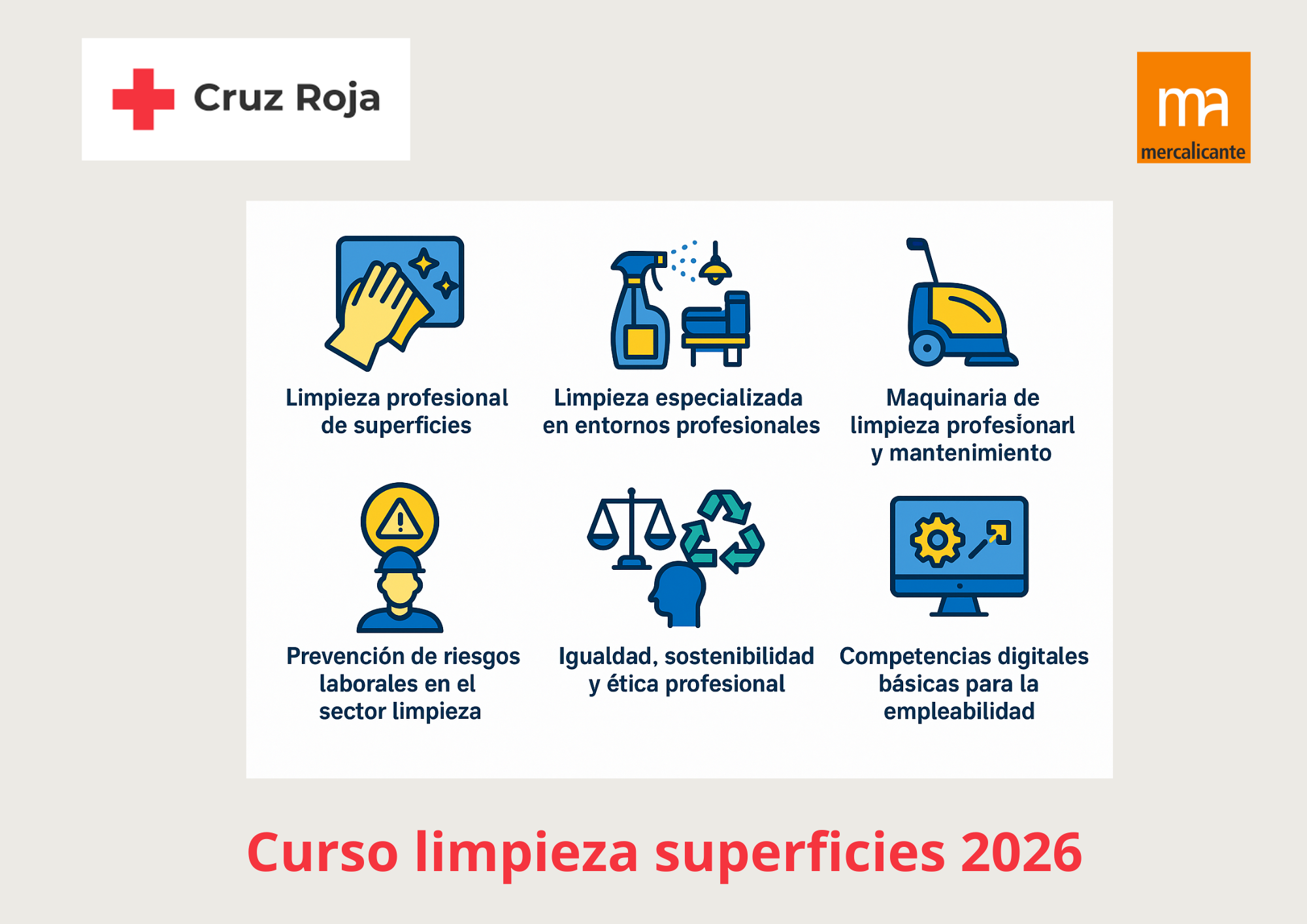 Cruz Roja

ma
mercalicante

Limpieza profesional de superficies

Limpieza especializada en entornos profesionales

Maquinaria de limpieza profesionarl y mantenimiento

Prevención de riesgos laborales en el sector limpieza

Igualdad, sostenibilidad y ética profesional

Competencias digitales básicas para la empleabilidad

Curso limpieza superficies 2026